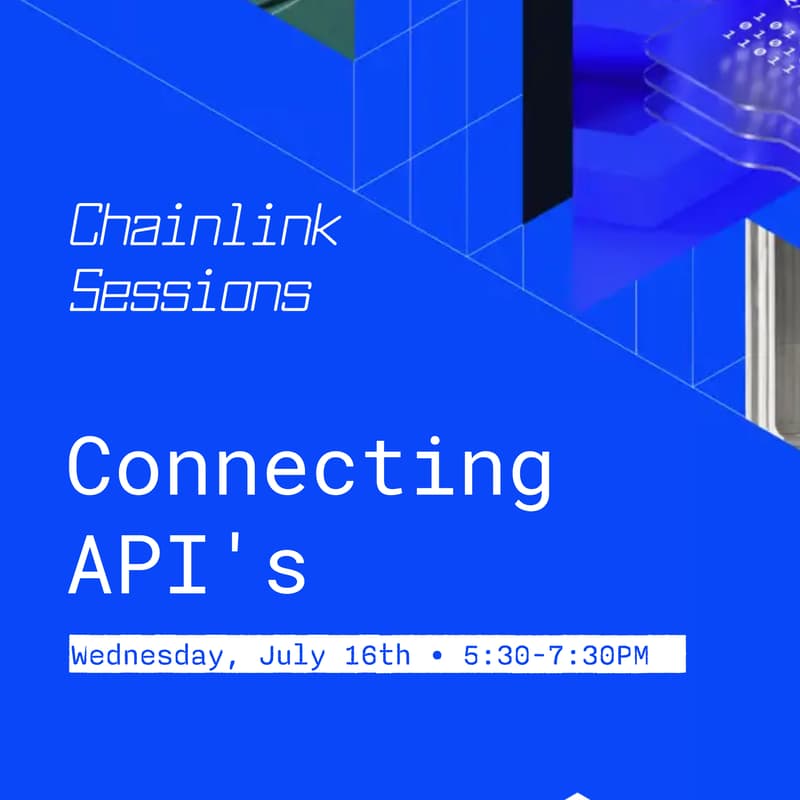 Chainlink
Sessions

Connecting
API's

Wednesday, July 16th • 5:30-7:30PM